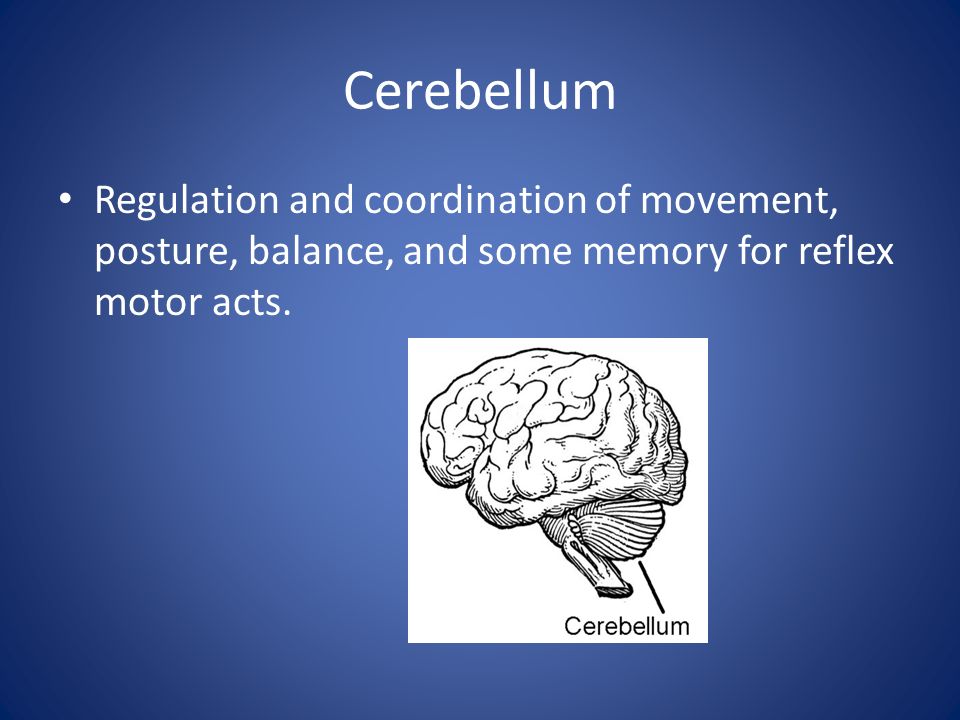 Cerebellum

• Regulation and coordination of movement, posture, balance, and some memory for reflex motor acts.

Cerebellum